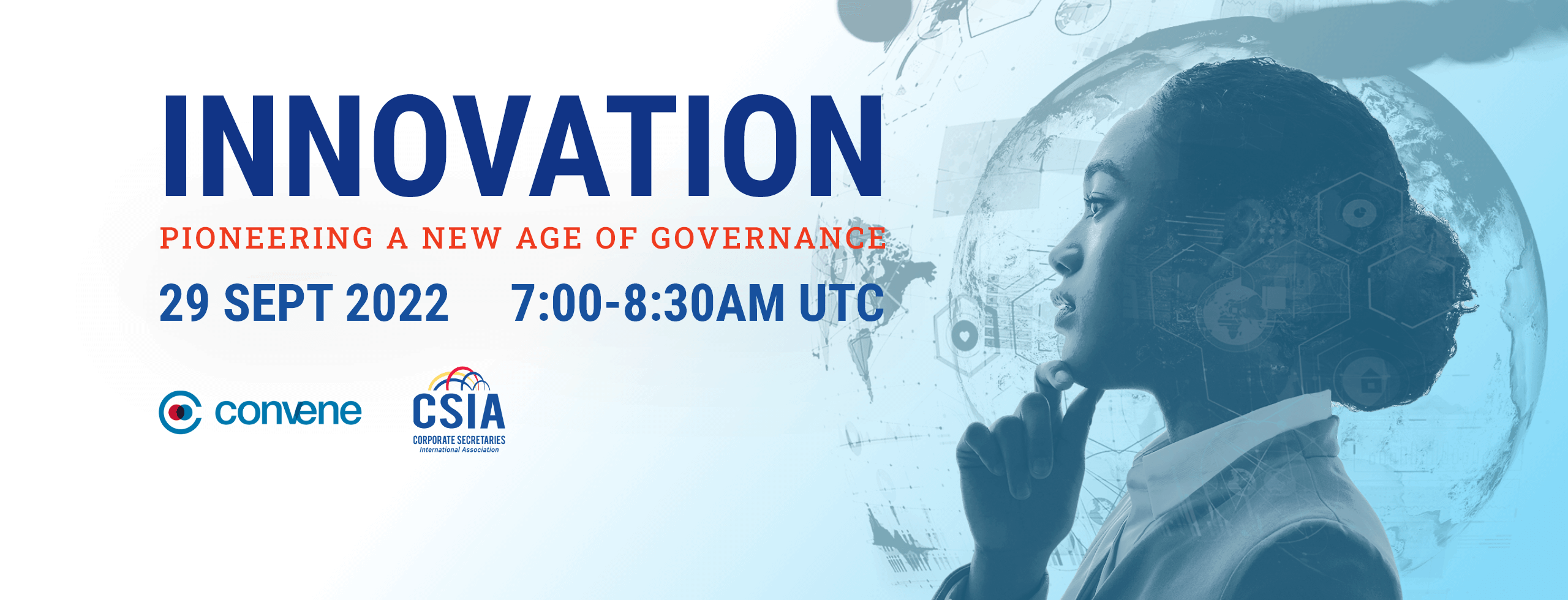 INNOVATION

PIONEERING A NEW AGE OF GOVERNANCE

29 SEPT 2022 7:00-8:30AM UTC

convene

CSIA
CORPORATE SECRETARIES
International Association